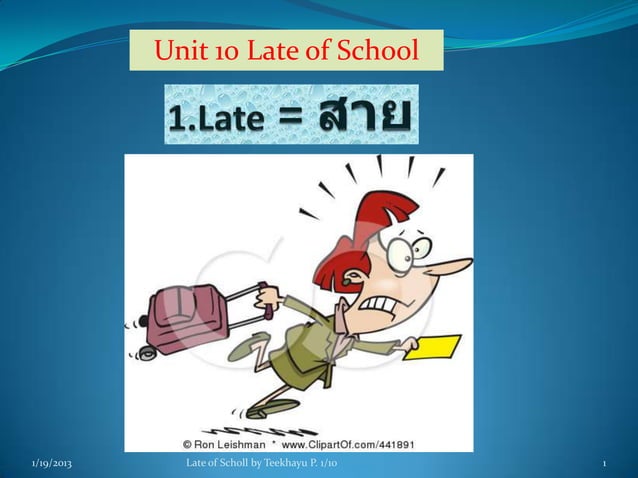 Unit 10 Late of School

1.Late = สาย

© Ron Leishman * www.ClipartOf.com/441891

1/19/2013

Late of Scholl by Teekhayu P. 1/10

1